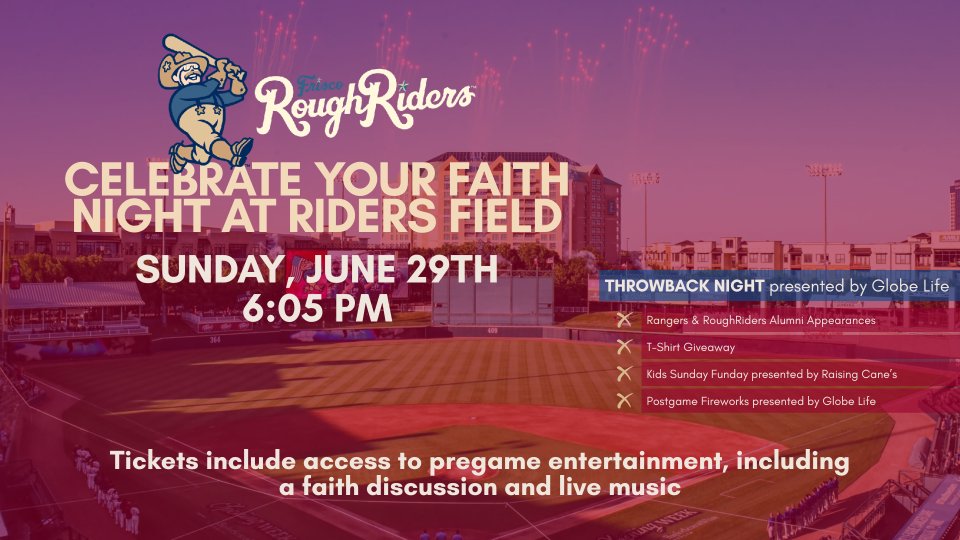 Frisco RoughRiders

CELEBRATE YOUR FAITH NIGHT AT RIDERS FIELD

SUNDAY, JUNE 29TH
6:05 PM

THROWBACK NIGHT presented by Globe Life

Rangers & RoughRiders Alumni Appearances

T-Shirt Giveaway

Kids Sunday Funday presented by Raising Cane's

Postgame Fireworks presented by Globe Life

Tickets include access to pregame entertainment, including a faith discussion and live music